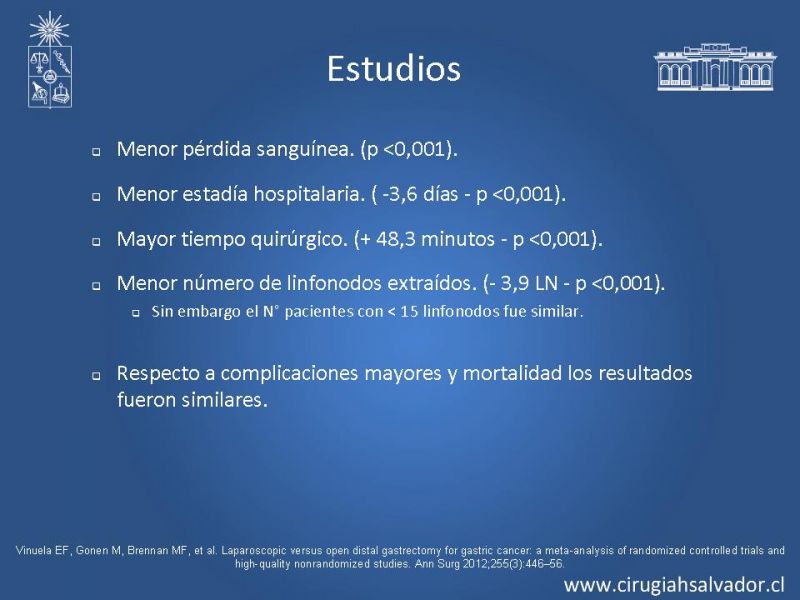 Estudios

Menor pérdida sanguínea. (p <0,001).

Menor estadía hospitalaria. ( -3,6 días - p <0,001).

Mayor tiempo quirúrgico. (+ 48,3 minutos - p <0,001).

Menor número de linfonodos extraídos. (- 3,9 LN - p <0,001).

Sin embargo el N° pacientes con < 15 linfonodos fue similar.

Respecto a complicaciones mayores y mortalidad los resultados fueron similares.

Vinuela EF, Gonen M, Brennan MF, et al. Laparoscopic versus open distal gastrectomy for gastric cancer: a meta-analysis of randomized controlled trials and high-quality nonrandomized studies. Ann Surg 2012;255(3):446–56.

www.cirugiahsalvador.cl